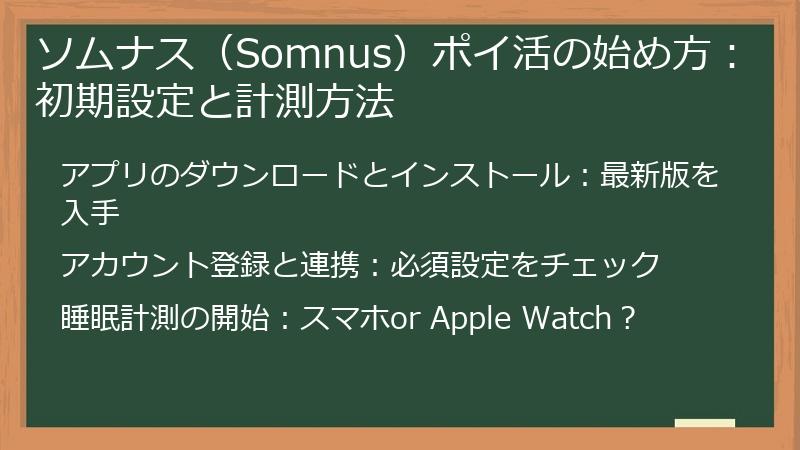 ソムナス（Somnus）ポイ活の始め方：初期設定と計測方法

アプリのダウンロードとインストール：最新版を入手

アカウント登録と連携：必須設定をチェック

睡眠計測の開始：スマホor Apple Watch？